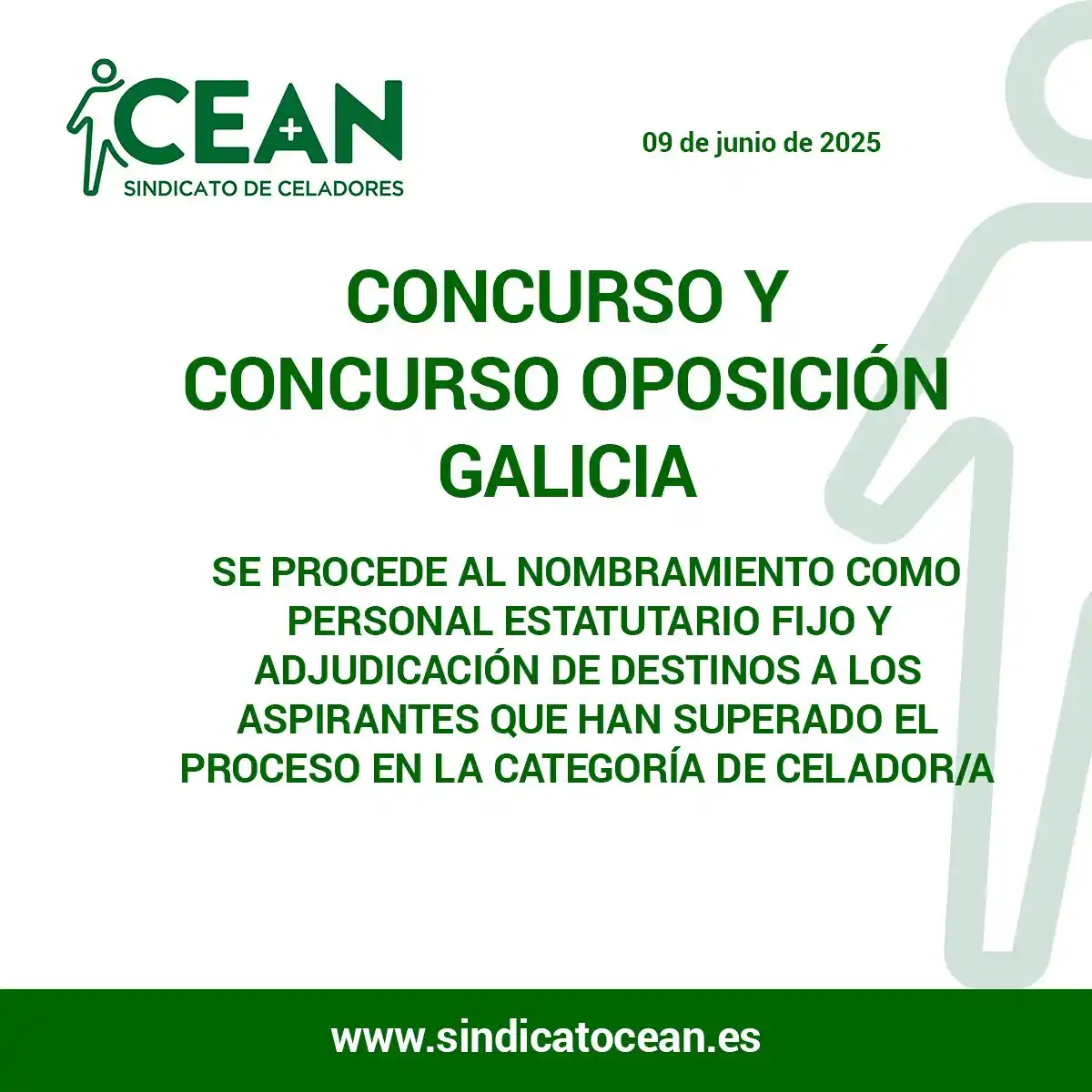 CEAN
SINDICATO DE CELADORES

09 de junio de 2025

CONCURSO Y CONCURSO OPOSICIÓN GALICIA

SE PROCEDE AL NOMBRAMIENTO COMO PERSONAL ESTATUTARIO FIJO Y ADJUDICACIÓN DE DESTINOS A LOS ASPIRANTES QUE HAN SUPERADO EL PROCESO EN LA CATEGORÍA DE CELADOR/A

www.sindicatocean.es